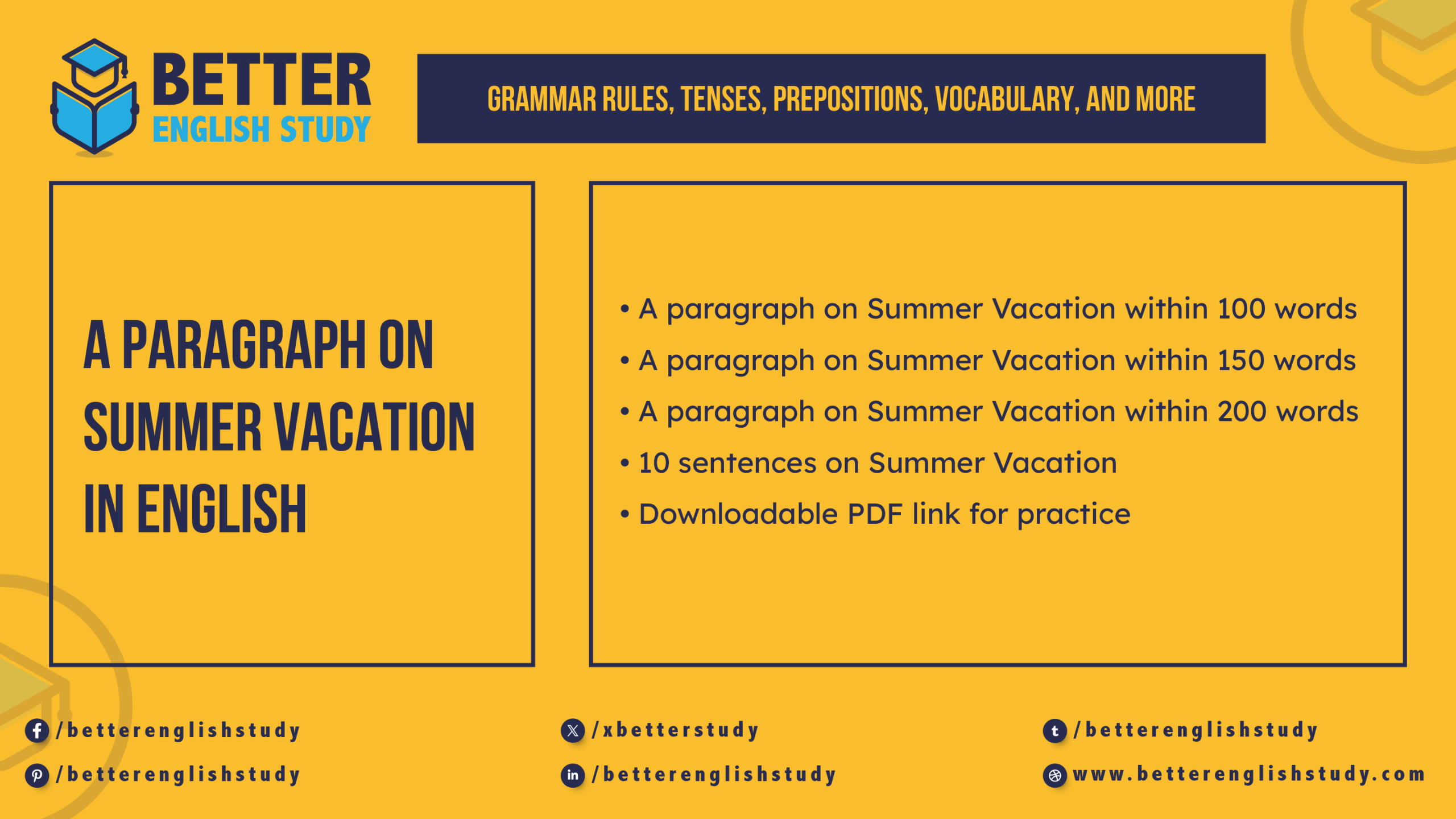 BETTER
ENGLISH STUDY

GRAMMAR RULES, TENSES, PREPOSITIONS, VOCABULARY, AND MORE

A PARAGRAPH ON SUMMER VACATION IN ENGLISH

• A paragraph on Summer Vacation within 100 words
• A paragraph on Summer Vacation within 150 words
• A paragraph on Summer Vacation within 200 words
• 10 sentences on Summer Vacation
• Downloadable PDF link for practice

/betterenglishstudy
/betterenglishstudy
/xbetterstudy
/betterenglishstudy
/betterenglishstudy
www.betterenglishstudy.com